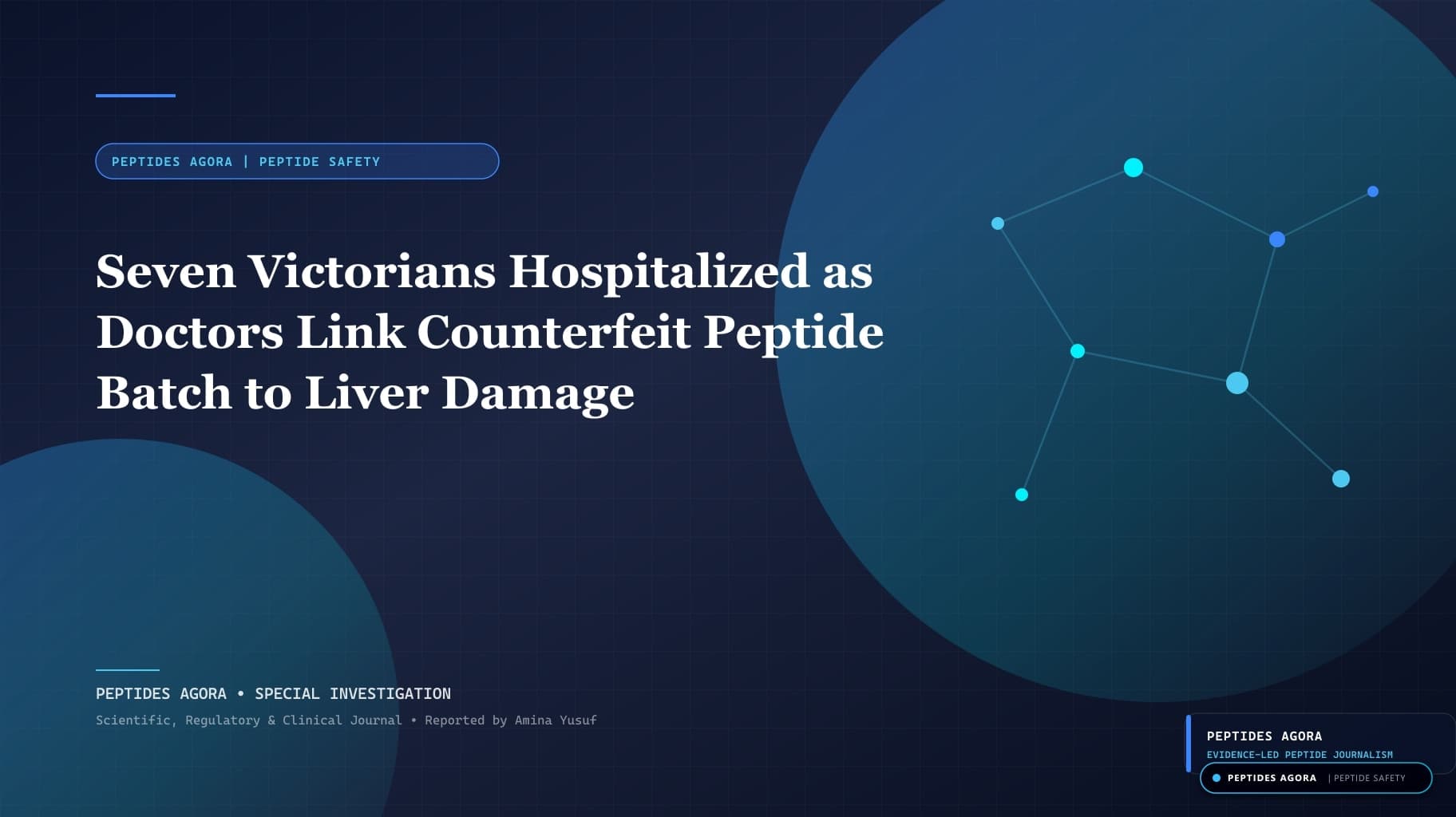 PEPTIDES AGORA | PEPTIDE SAFETY

Seven Victorians Hospitalized as Doctors Link Counterfeit Peptide Batch to Liver Damage

PEPTIDES AGORA • SPECIAL INVESTIGATION

Scientific, Regulatory & Clinical Journal • Reported by Amina Yusuf

PEPTIDES AGORA

EVIDENCE-LED PEPTIDE JOURNALISM

PEPTIDES AGORA | PEPTIDE SAFETY